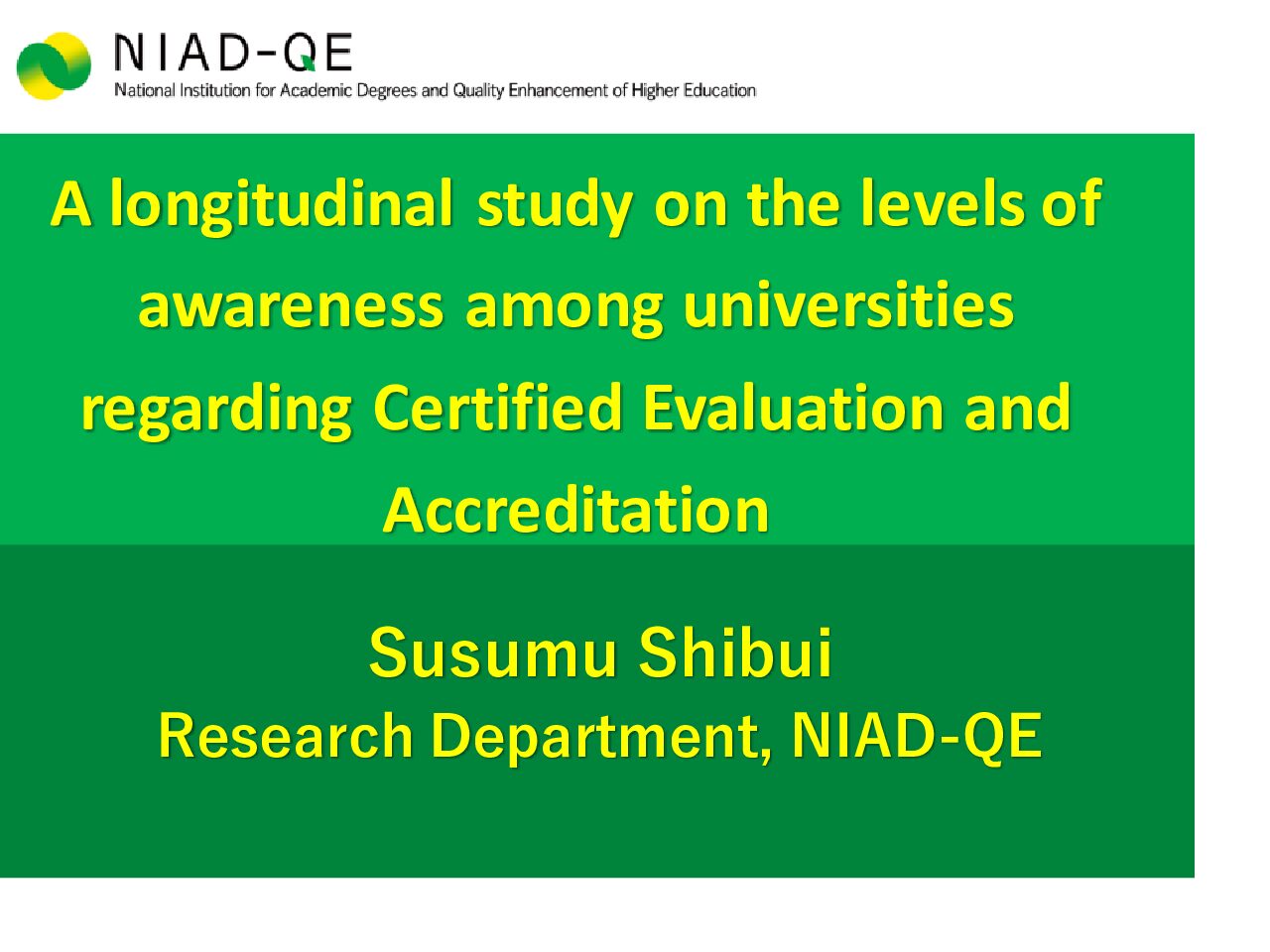 NIAD-QE
National Institution for Academic Degrees and Quality Enhancement of Higher Education

A longitudinal study on the levels of awareness among universities regarding Certified Evaluation and Accreditation

Susumu Shibui
Research Department, NIAD-QE